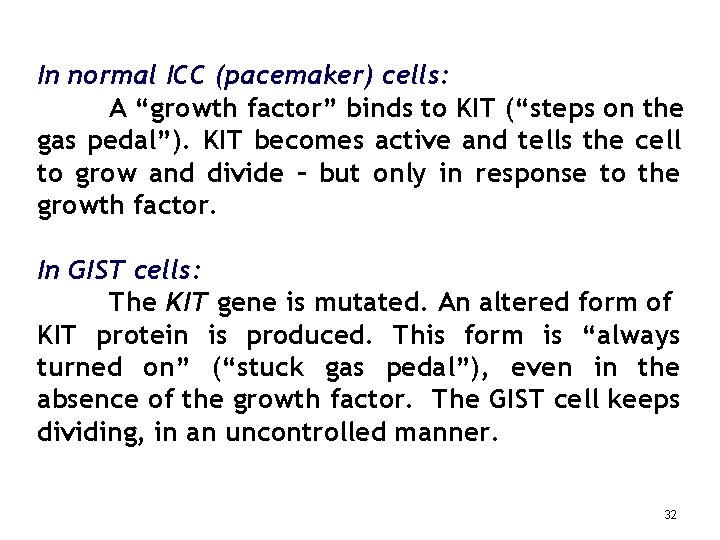 In normal ICC (pacemaker) cells:

A “growth factor” binds to KIT (“steps on the gas pedal”). KIT becomes active and tells the cell to grow and divide – but only in response to the growth factor.

In GIST cells:

The KIT gene is mutated. An altered form of KIT protein is produced. This form is “always turned on” (“stuck gas pedal”), even in the absence of the growth factor. The GIST cell keeps dividing, in an uncontrolled manner.

32